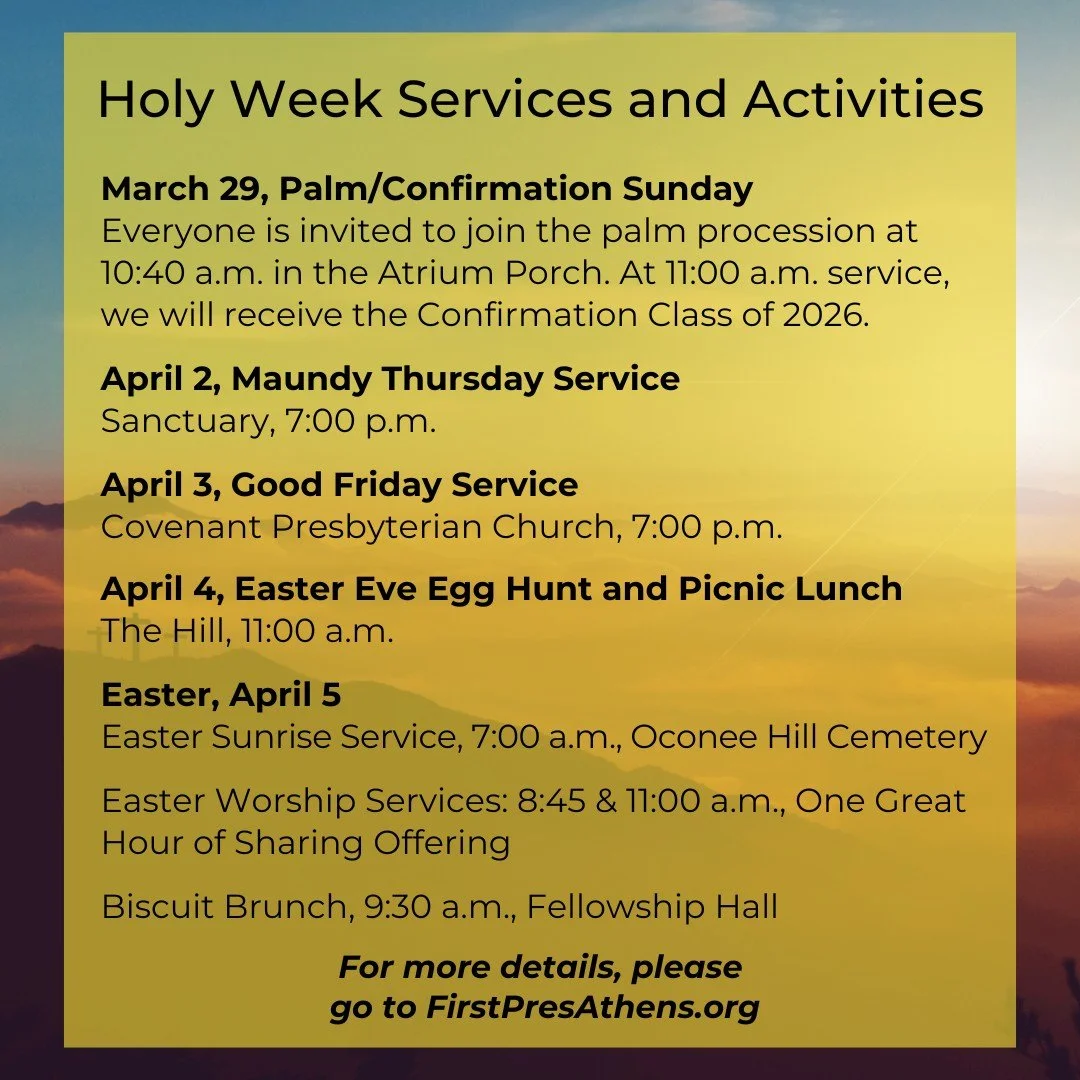 Holy Week Services and Activities

March 29, Palm/Confirmation Sunday
Everyone is invited to join the palm procession at 10:40 a.m. in the Atrium Porch. At 11:00 a.m. service, we will receive the Confirmation Class of 2026.

April 2, Maundy Thursday Service
Sanctuary, 7:00 p.m.

April 3, Good Friday Service
Covenant Presbyterian Church, 7:00 p.m.

April 4, Easter Eve Egg Hunt and Picnic Lunch
The Hill, 11:00 a.m.

Easter, April 5
Easter Sunrise Service, 7:00 a.m., Oconee Hill Cemetery

Easter Worship Services: 8:45 & 11:00 a.m., One Great Hour of Sharing Offering

Biscuit Brunch, 9:30 a.m., Fellowship Hall

For more details, please go to FirstPresAthens.org